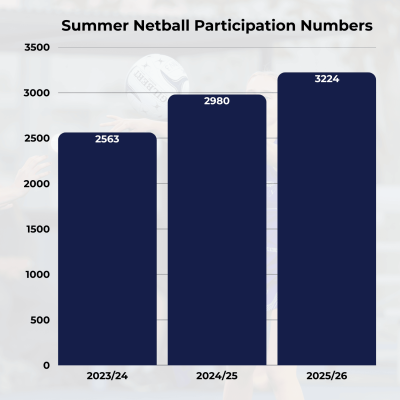 Summer Netball Participation Numbers

3500
3000
2500
2000
1500
1000
500
0

2563
2980
3224

2023/24
2024/25
2025/26

GILBERT